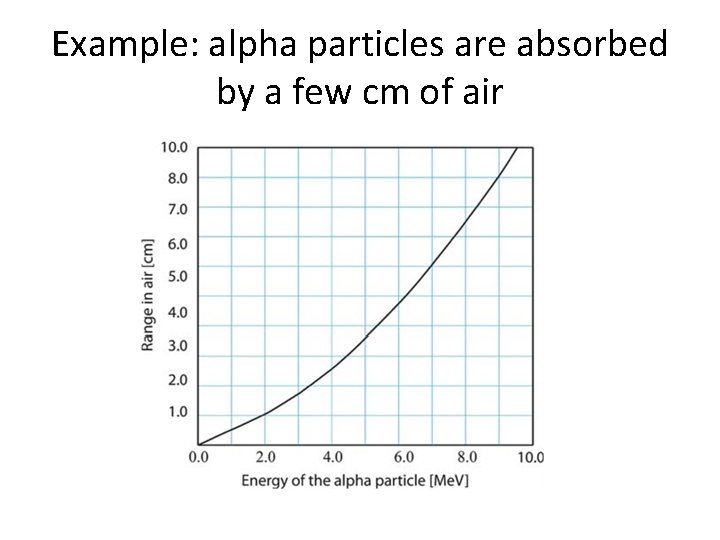 Example: alpha particles are absorbed by a few cm of air

10.0
8.0
7.0
6.0
5.0
4.0
3.0
2.0
1.0

Range in air [cm]

0.0
2.0
4.0
6.0
8.0
10.0

Energy of the alpha particle [MeV]